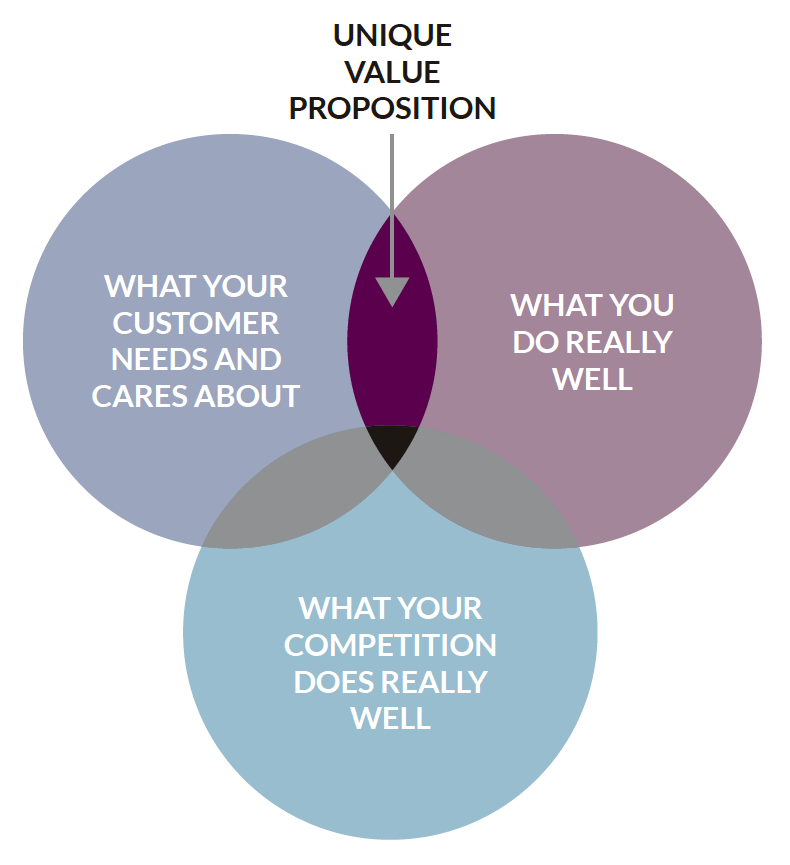 UNIQUE VALUE PROPOSITION

WHAT YOUR CUSTOMER NEEDS AND CARES ABOUT

WHAT YOU DO REALLY WELL

WHAT YOUR COMPETITION DOES REALLY WELL